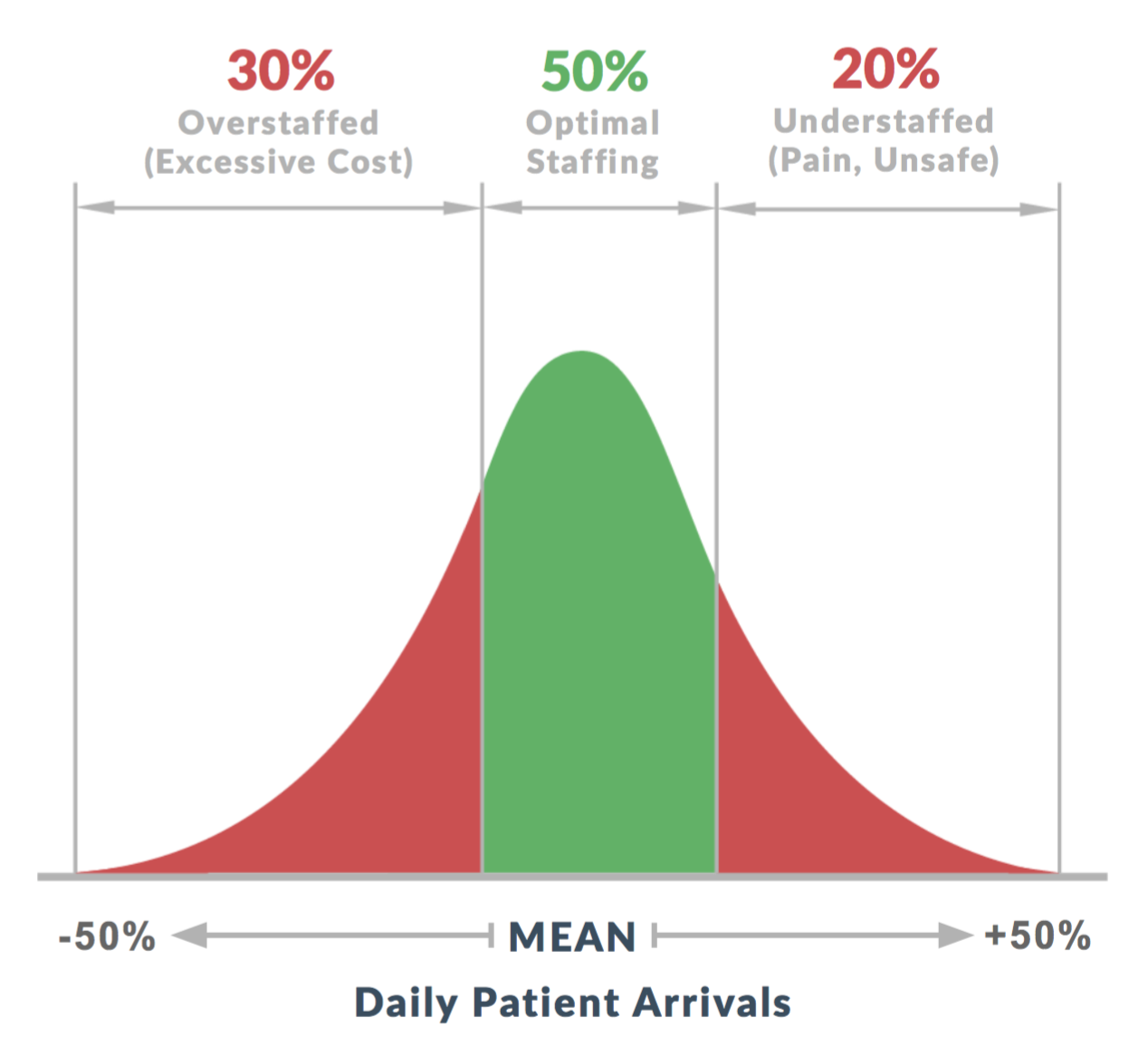 30%
Overstaffed
(Excessive Cost)

50%
Optimal
Staffing

20%
Understaffed
(Pain, Unsafe)

-50% MEAN +50%

Daily Patient Arrivals